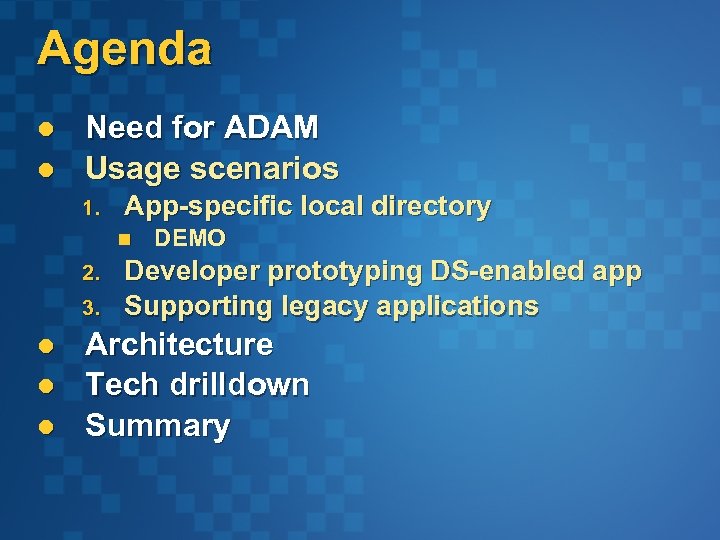 Agenda

- Need for ADAM
- Usage scenarios
  1. App-specific local directory
     - DEMO
  2. Developer prototyping DS-enabled app
  3. Supporting legacy applications
- Architecture
- Tech drilldown
- Summary